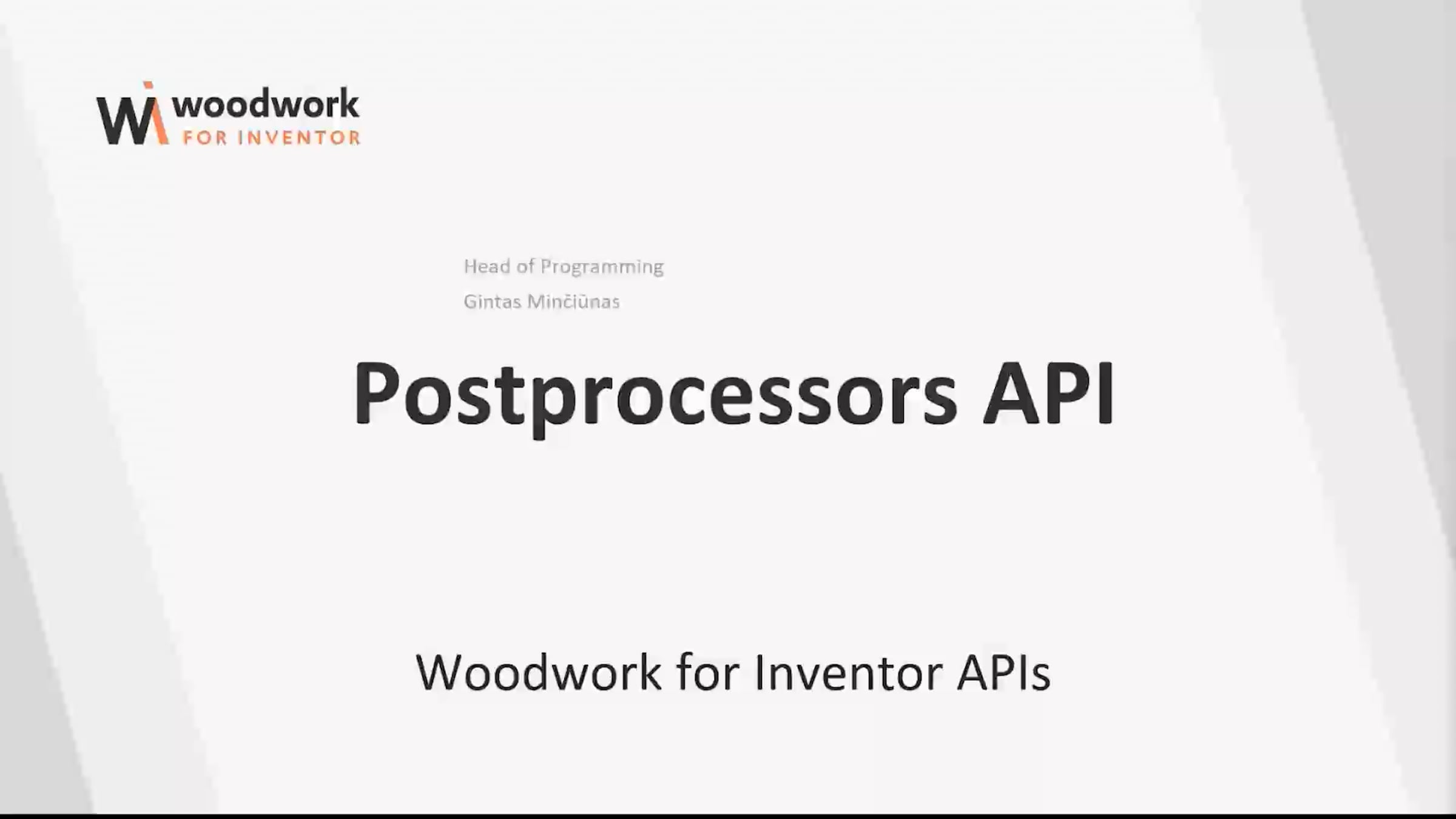 woodwork
FOR INVENTOR

Head of Programming
Gintas Minčiūnas

Postprocessors API

Woodwork for Inventor APIs